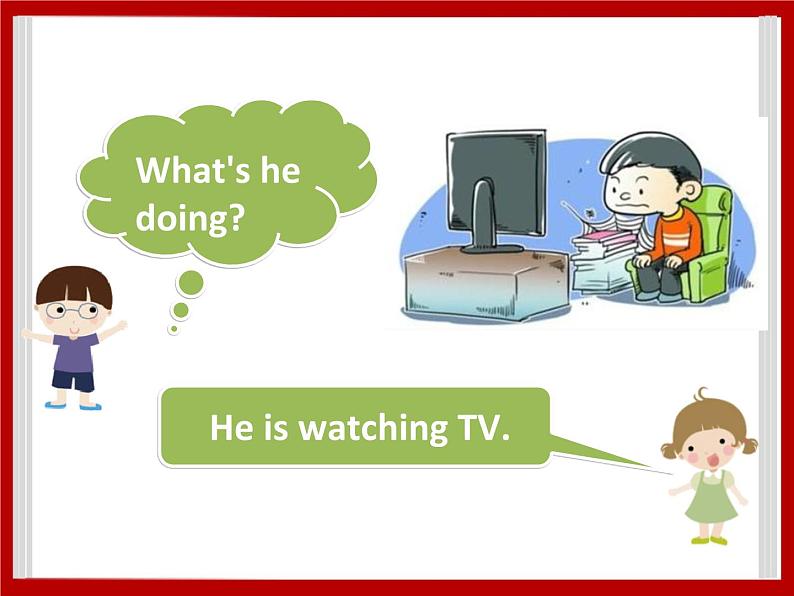 What's he doing?

He is watching TV.